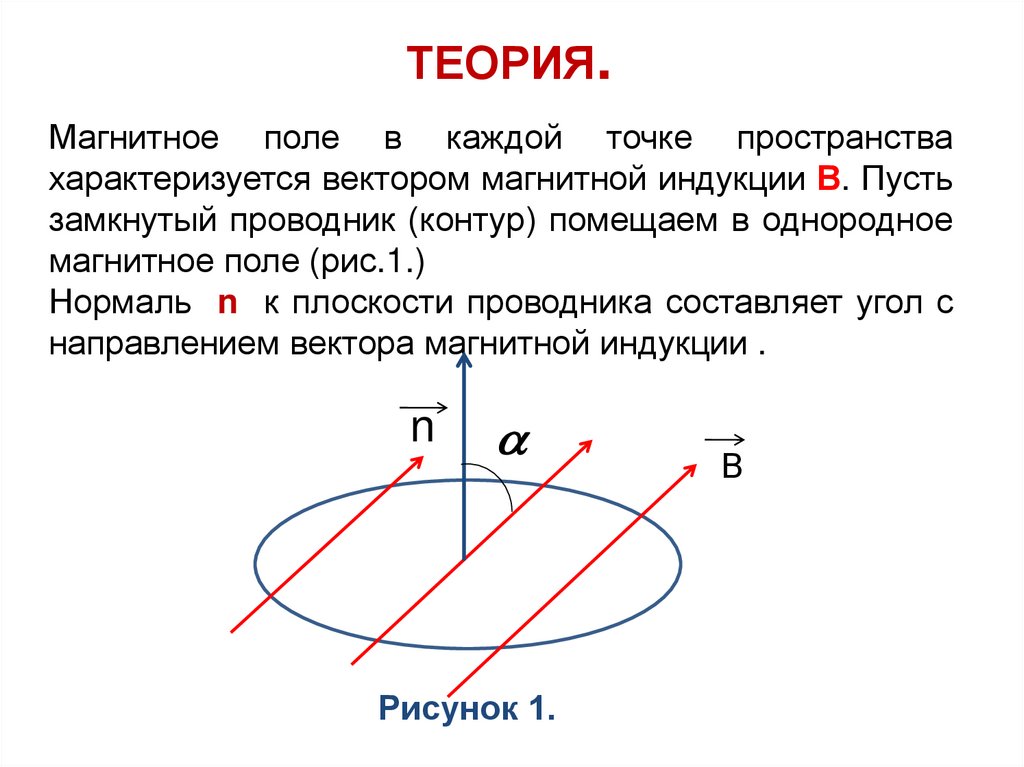 ТЕОРИЯ.

Магнитное поле в каждой точке пространства характеризуется вектором магнитной индукции В. Пусть замкнутый проводник (контур) помещаем в однородное магнитное поле (рис.1.)
Нормаль n к плоскости проводника составляет угол с направлением вектора магнитной индукции .

$\vec{n}$

$\alpha$

$\vec{B}$

Рисунок 1.